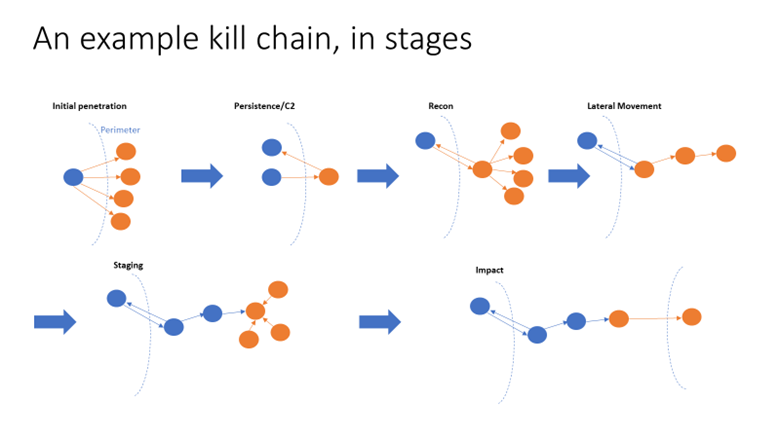 An example kill chain, in stages

Initial penetration

Perimeter

Persistence/C2

Recon

Lateral Movement

Staging

Impact